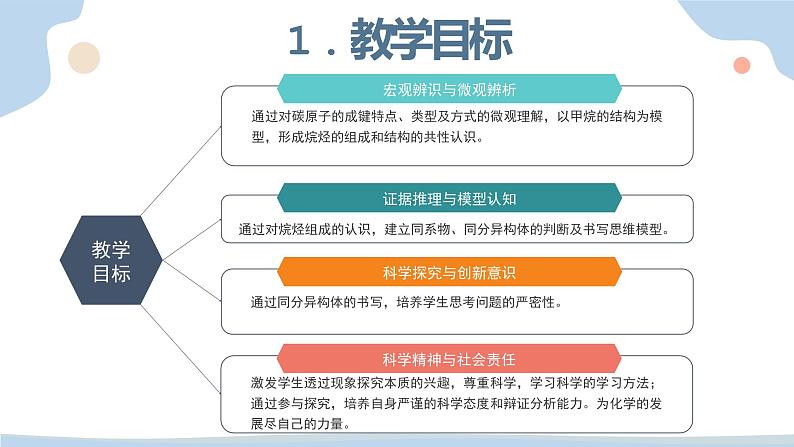 1．教学目标

教学目标

宏观辨识与微观辨析

通过对碳原子的成键特点、类型及方式的微观理解，以甲烷的结构为模型，形成烷烃的组成和结构的共性认识。

证据推理与模型认知

通过对烷烃组成的认识，建立同系物、同分异构体的判断及书写思维模型。

科学探究与创新意识

通过同分异构体的书写，培养学生思考问题的严密性。

科学精神与社会责任

激发学生透过现象探究本质的兴趣，尊重科学，学习科学的学习方法；通过参与探究，培养自身严谨的科学态度和辩证分析能力。为化学的发展尽自己的力量。